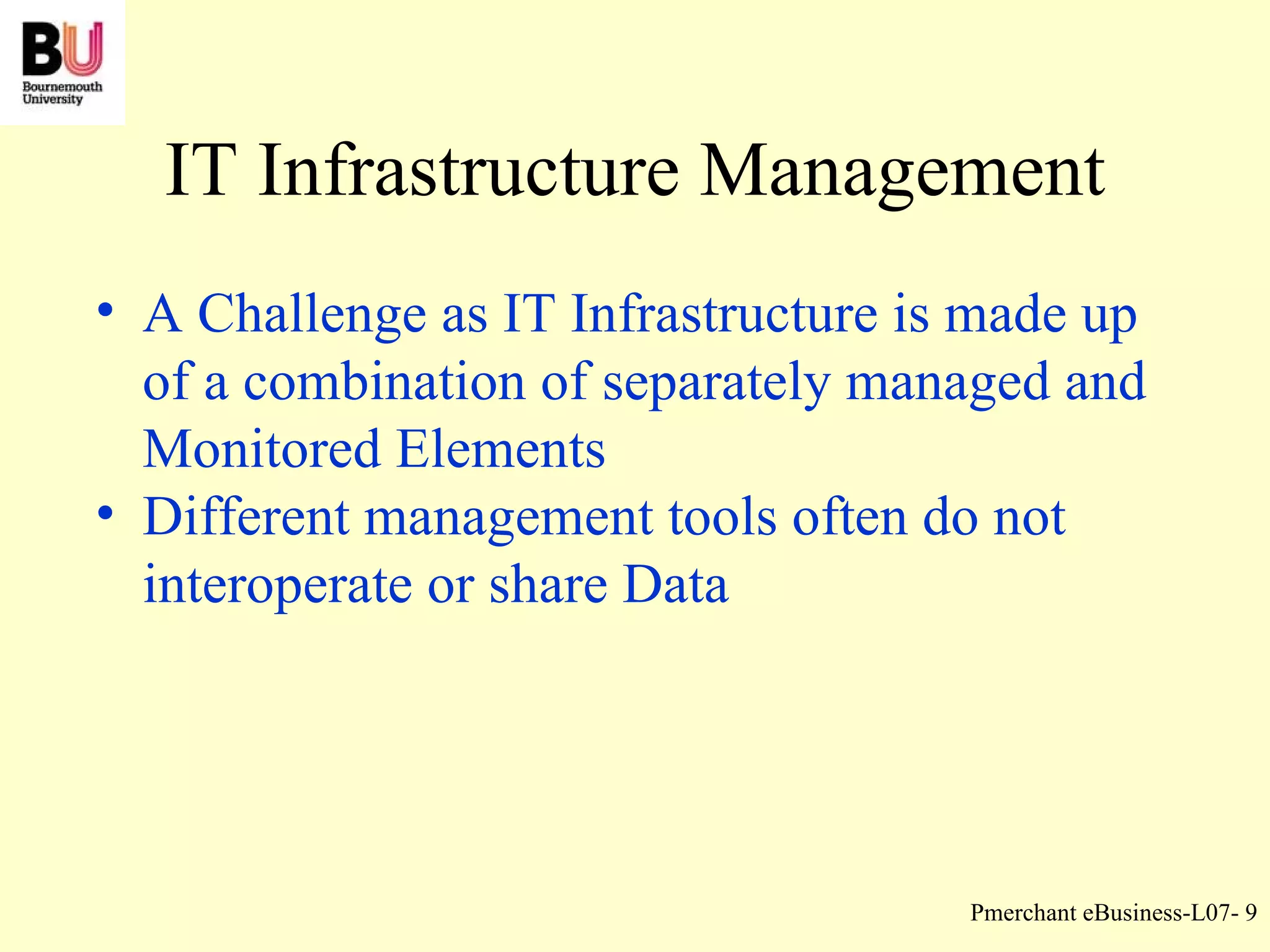 BU
Bournemouth University

IT Infrastructure Management

• A Challenge as IT Infrastructure is made up of a combination of separately managed and Monitored Elements
• Different management tools often do not interoperate or share Data

Pmerchant eBusiness-L07- 9